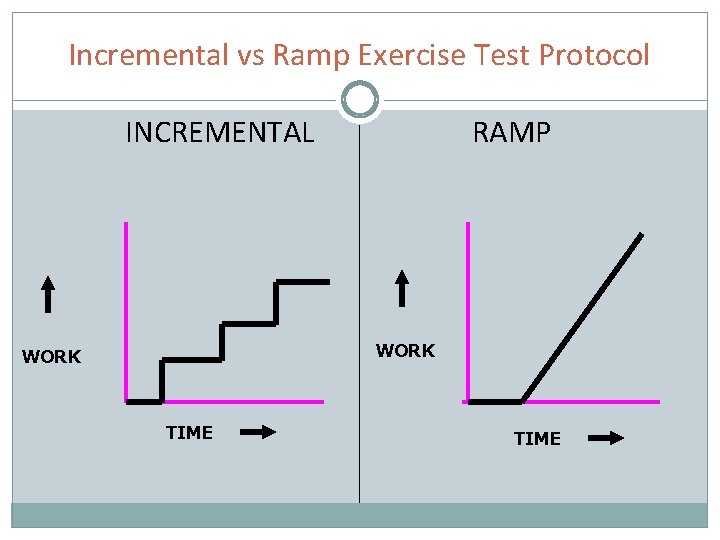 Incremental vs Ramp Exercise Test Protocol

INCREMENTAL

WORK

TIME

RAMP

WORK

TIME